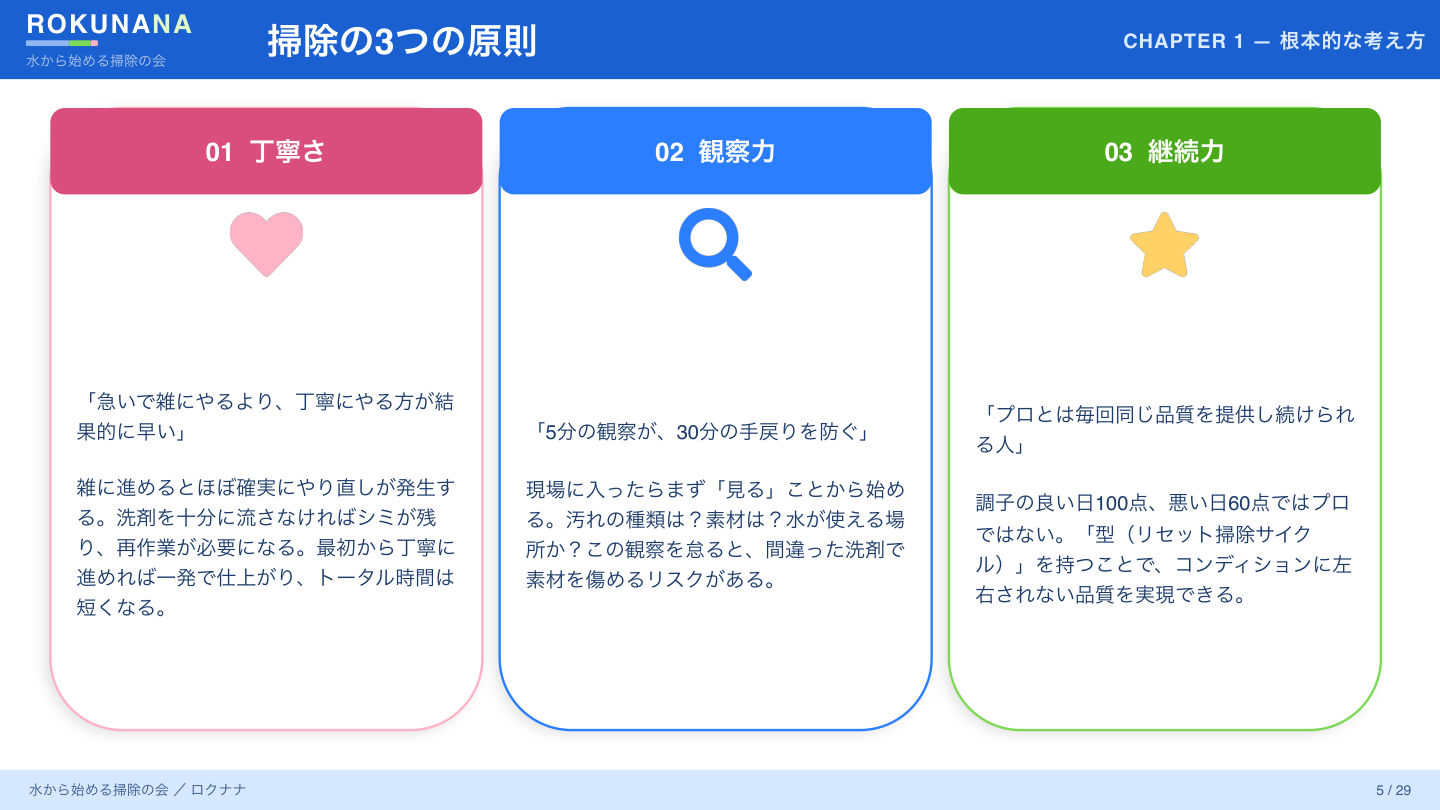 ROKUNANA
水から始める掃除の会

掃除の3つの原則

CHAPTER 1 — 根本的な考え方

01 丁寧さ

「急いで雑にやるより、丁寧にやる方が結果的に早い」

雑に進めるとほぼ確実にやり直しが発生する。洗剤を十分に流さなければシミが残り、再作業が必要になる。最初から丁寧に進めれば一発で仕上がり、トータル時間は短くなる。

02 観察力

「5分の観察が、30分の手戻りを防ぐ」

現場に入ったらまず「見る」ことから始める。汚れの種類は？素材は？水が使える場所か？この観察を怠ると、間違った洗剤で素材を傷めるリスクがある。

03 継続力

「プロとは毎回同じ品質を提供し続けられる人」

調子の良い日100点、悪い日60点ではプロではない。「型（リセット掃除サイクル）」を持つことで、コンディションに左右されない品質を実現できる。

水から始める掃除の会 ／ ロクナナ

5 / 29